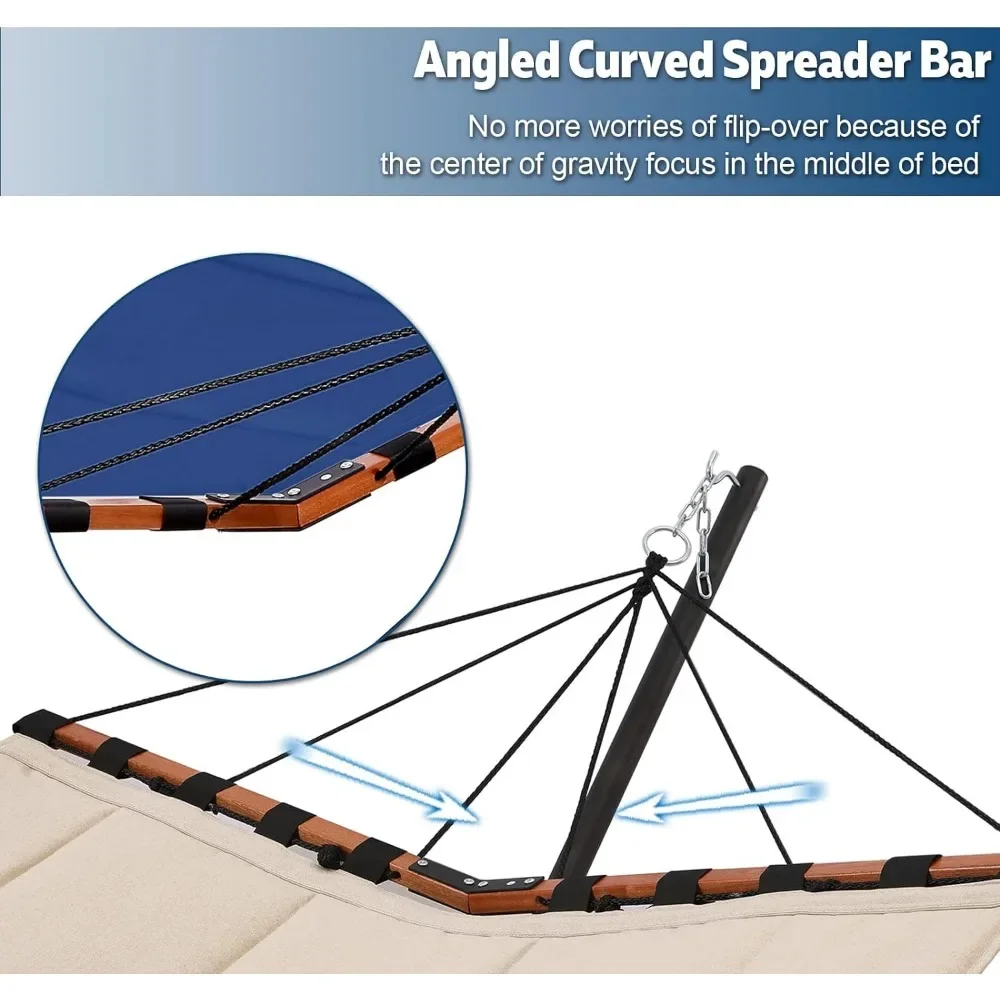 Angled Curved Spreader Bar

No more worries of flip-over because of the center of gravity focus in the middle of bed